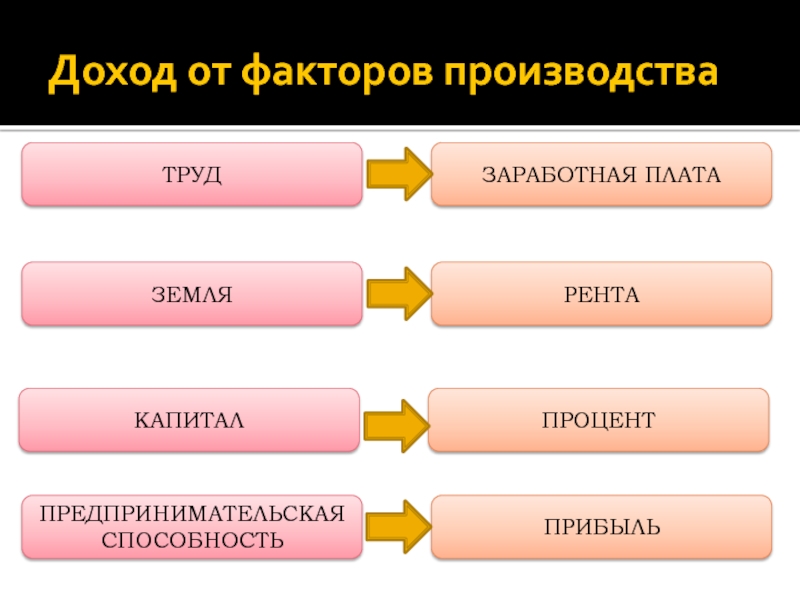 Доход от факторов производства

ТРУД

ЗАРАБОТНАЯ ПЛАТА

ЗЕМЛЯ

РЕНТА

КАПИТАЛ

ПРОЦЕНТ

ПРЕДПРИНИМАТЕЛЬСКАЯ СПОСОБНОСТЬ

ПРИБЫЛЬ